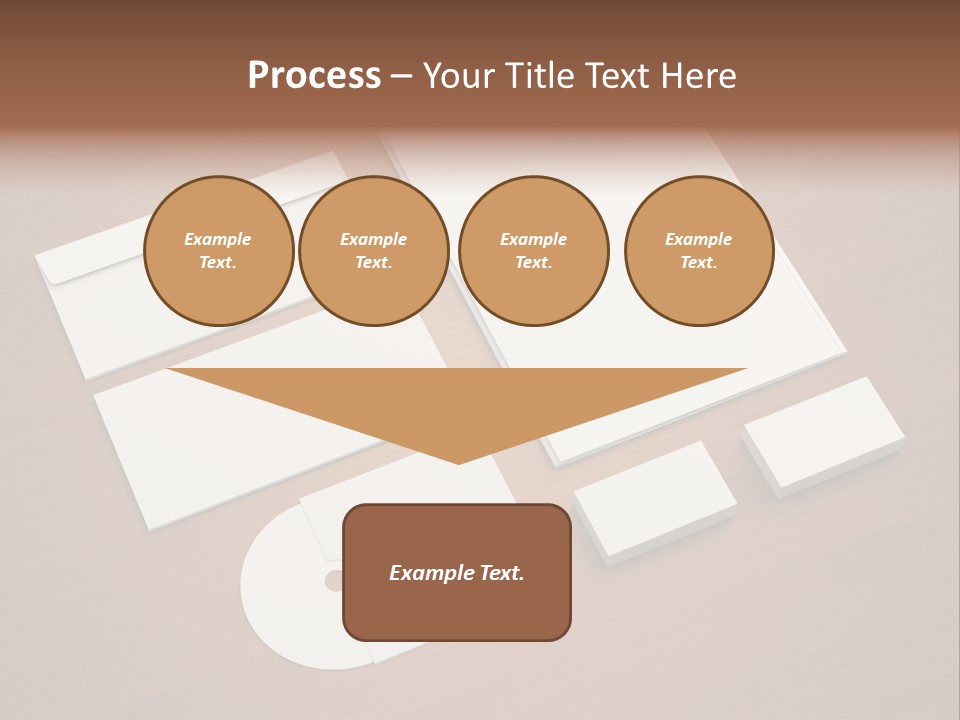 Process – Your Title Text Here

Example Text.

Example Text.

Example Text.

Example Text.

Example Text.